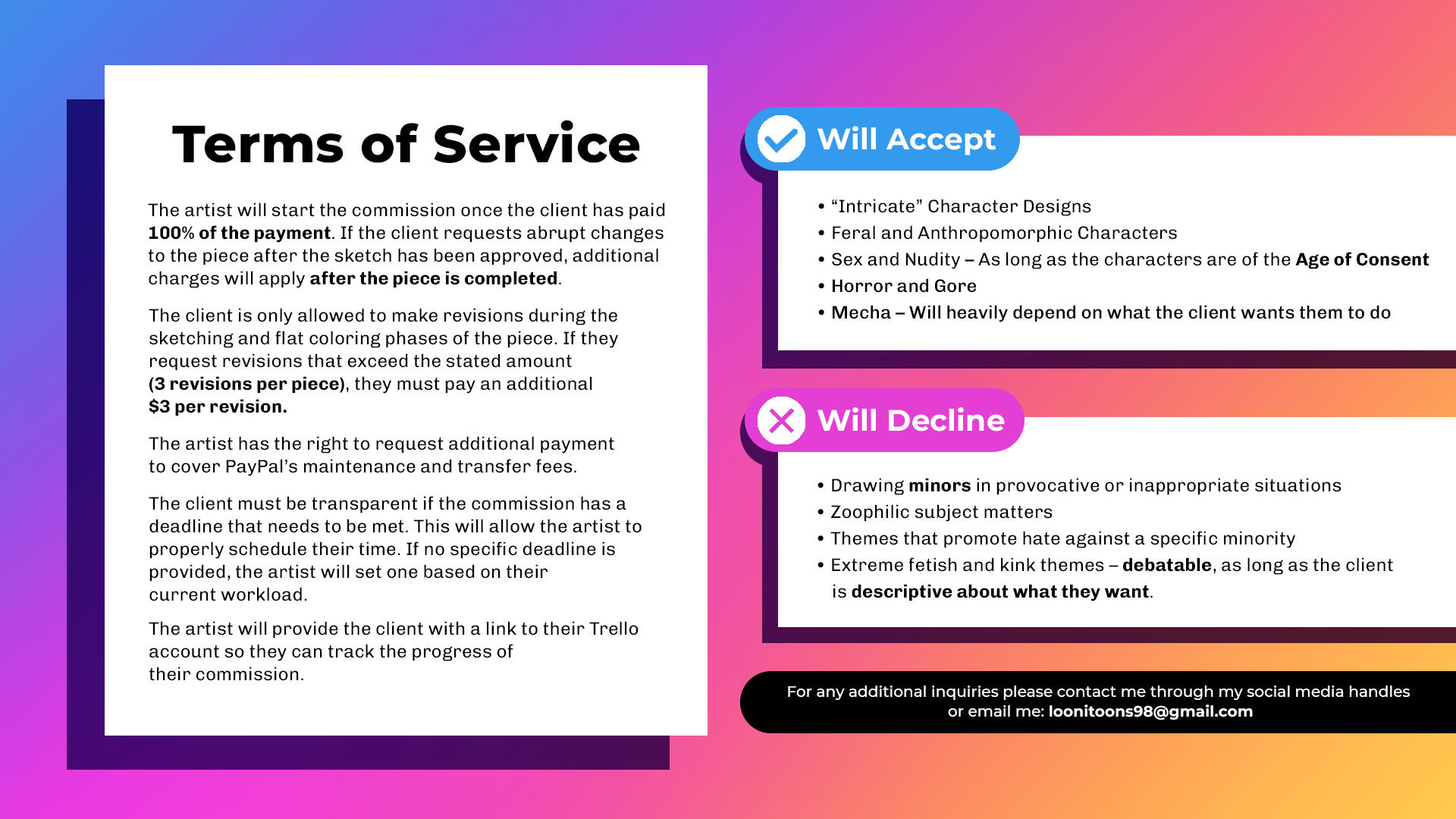 Terms of Service

The artist will start the commission once the client has paid 100% of the payment. If the client requests abrupt changes to the piece after the sketch has been approved, additional charges will apply after the piece is completed.

The client is only allowed to make revisions during the sketching and flat coloring phases of the piece. If they request revisions that exceed the stated amount (3 revisions per piece), they must pay an additional $3 per revision.

The artist has the right to request additional payment to cover PayPal's maintenance and transfer fees.

The client must be transparent if the commission has a deadline that needs to be met. This will allow the artist to properly schedule their time. If no specific deadline is provided, the artist will set one based on their current workload.

The artist will provide the client with a link to their Trello account so they can track the progress of their commission.

Will Accept

• "Intricate" Character Designs
• Feral and Anthropomorphic Characters
• Sex and Nudity – As long as the characters are of the Age of Consent
• Horror and Gore
• Mecha – Will heavily depend on what the client wants them to do

Will Decline

• Drawing minors in provocative or inappropriate situations
• Zoophilic subject matters
• Themes that promote hate against a specific minority
• Extreme fetish and kink themes – debatable, as long as the client is descriptive about what they want.

For any additional inquiries please contact me through my social media handles or email me: loonitoons98@gmail.com